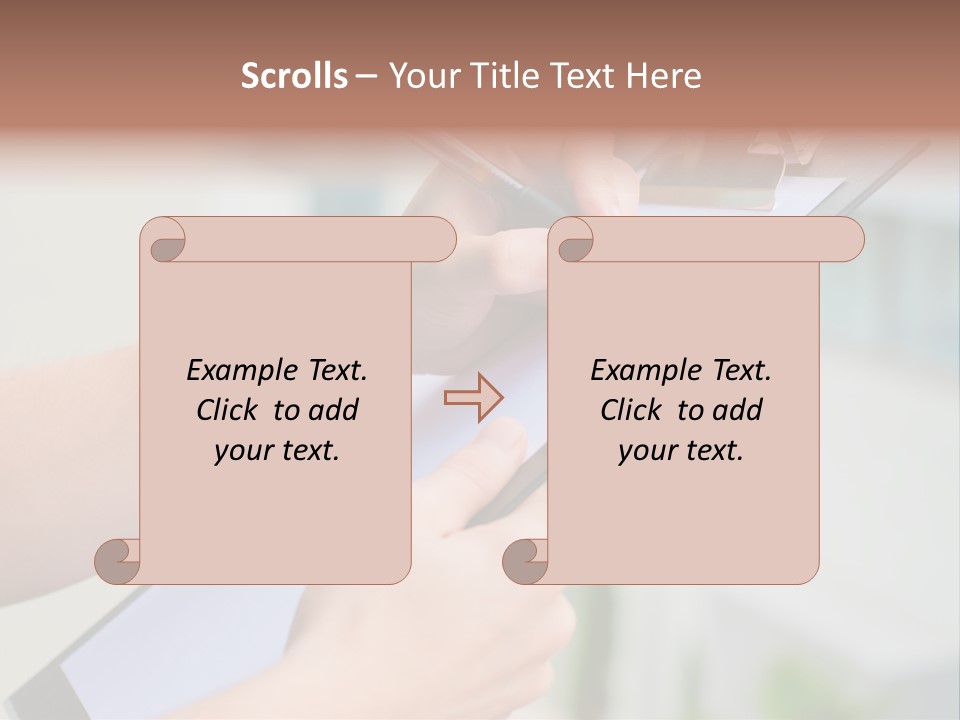 Scrolls – Your Title Text Here

Example Text. Click to add your text.

Example Text. Click to add your text.